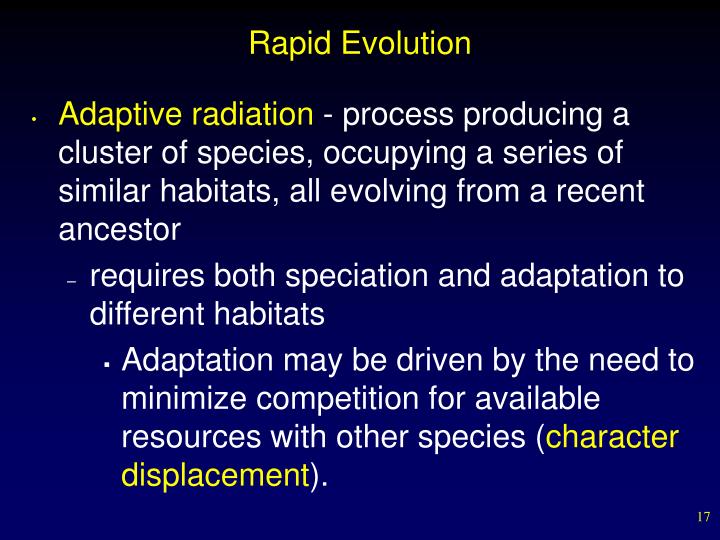 Rapid Evolution

• Adaptive radiation - process producing a cluster of species, occupying a series of similar habitats, all evolving from a recent ancestor

– requires both speciation and adaptation to different habitats

▪ Adaptation may be driven by the need to minimize competition for available resources with other species (character displacement).

17